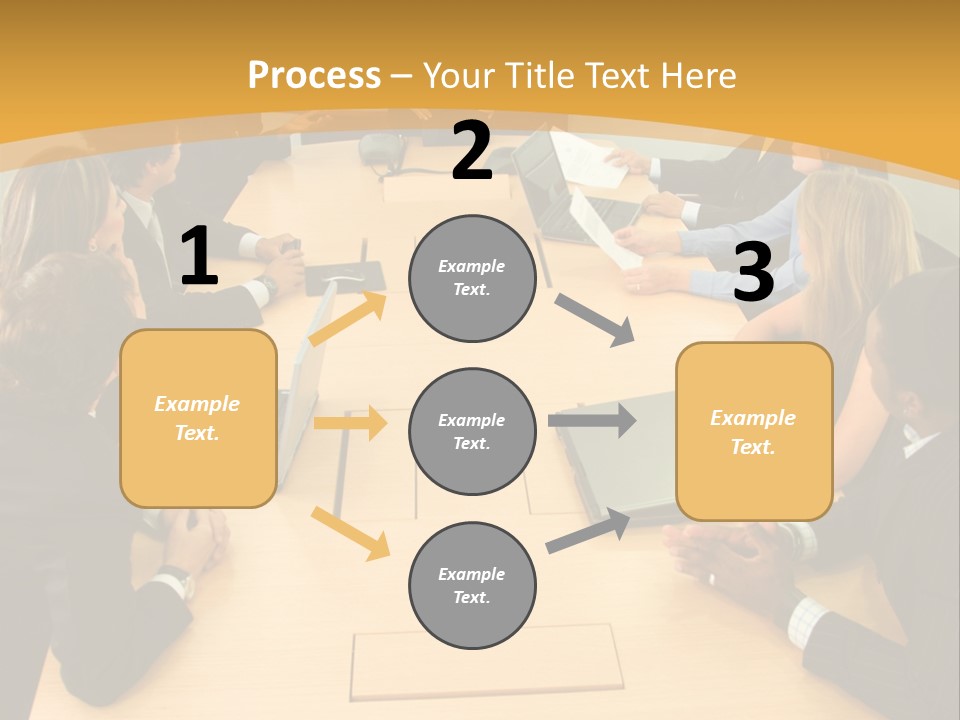 Process – Your Title Text Here

1

Example Text.

2

Example Text.

Example Text.

Example Text.

3

Example Text.